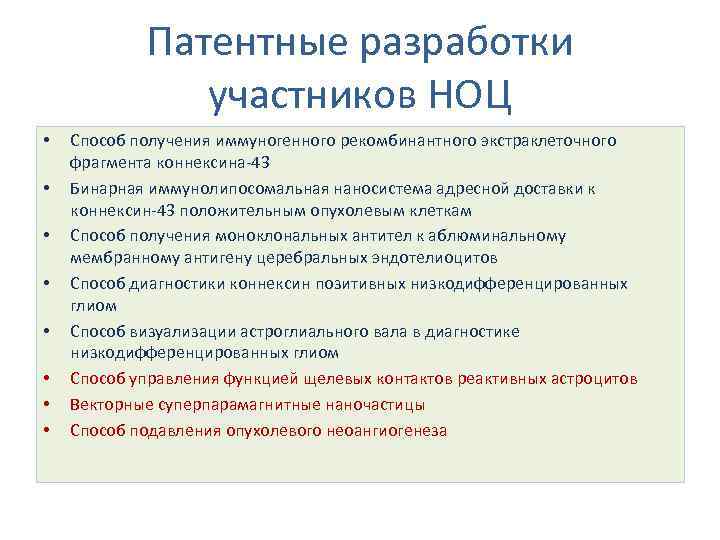 Патентные разработки участников НОЦ

• Способ получения иммуногенного рекомбинантного экстраклеточного фрагмента коннексина-43
• Бинарная иммунолипосомальная наносистема адресной доставки к коннексин-43 положительным опухолевым клеткам
• Способ получения моноклональных антител к аблюминальному мембранному антигену церебральных эндотелиоцитов
• Способ диагностики коннексин позитивных низкодифференцированных глиом
• Способ визуализации астроглиального вала в диагностике низкодифференцированных глиом
• Способ управления функцией щелевых контактов реактивных астроцитов
• Векторные суперпарамагнитные наночастицы
• Способ подавления опухолевого неоангиогенеза